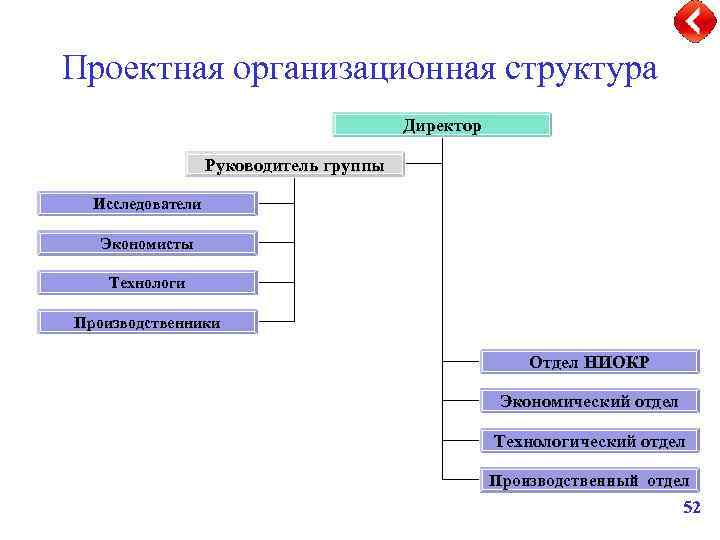 Проектная организационная структура

Директор

Руководитель группы

Исследователи

Экономисты

Технологи

Производственники

Отдел НИОКР

Экономический отдел

Технологический отдел

Производственный отдел

52